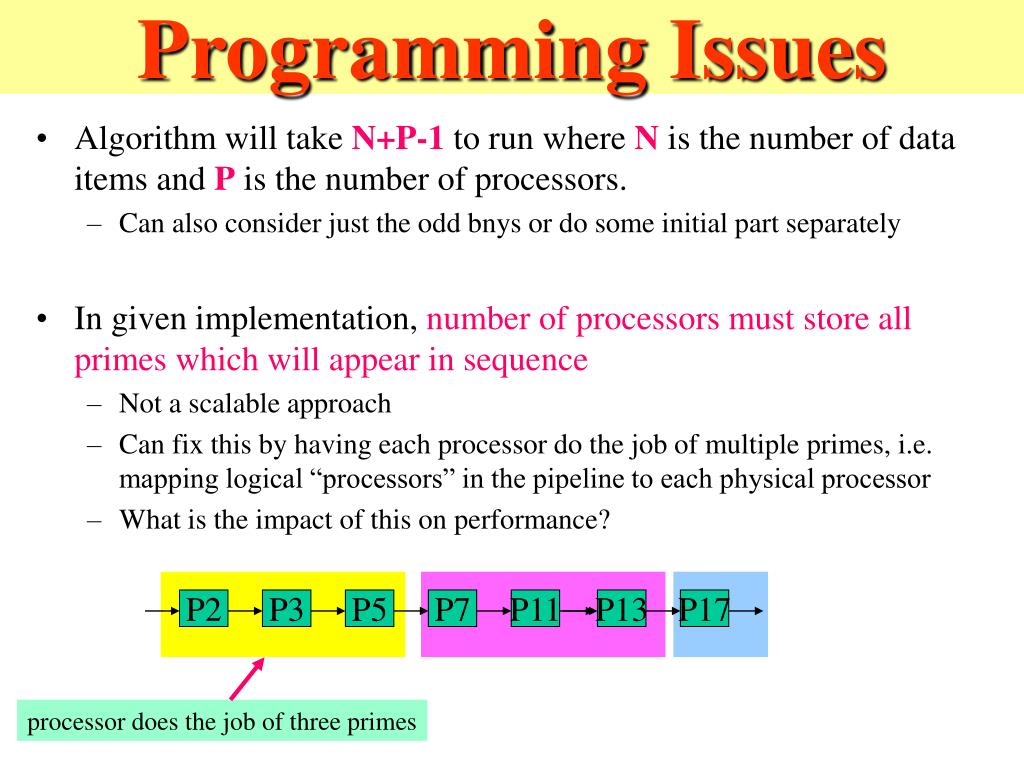 Programming Issues

• Algorithm will take N+P-1 to run where N is the number of data items and P is the number of processors.
– Can also consider just the odd bnys or do some initial part separately

• In given implementation, number of processors must store all primes which will appear in sequence
– Not a scalable approach
– Can fix this by having each processor do the job of multiple primes, i.e. mapping logical “processors” in the pipeline to each physical processor
– What is the impact of this on performance?

P2 P3 P5 P7 P11 P13 P17

processor does the job of three primes